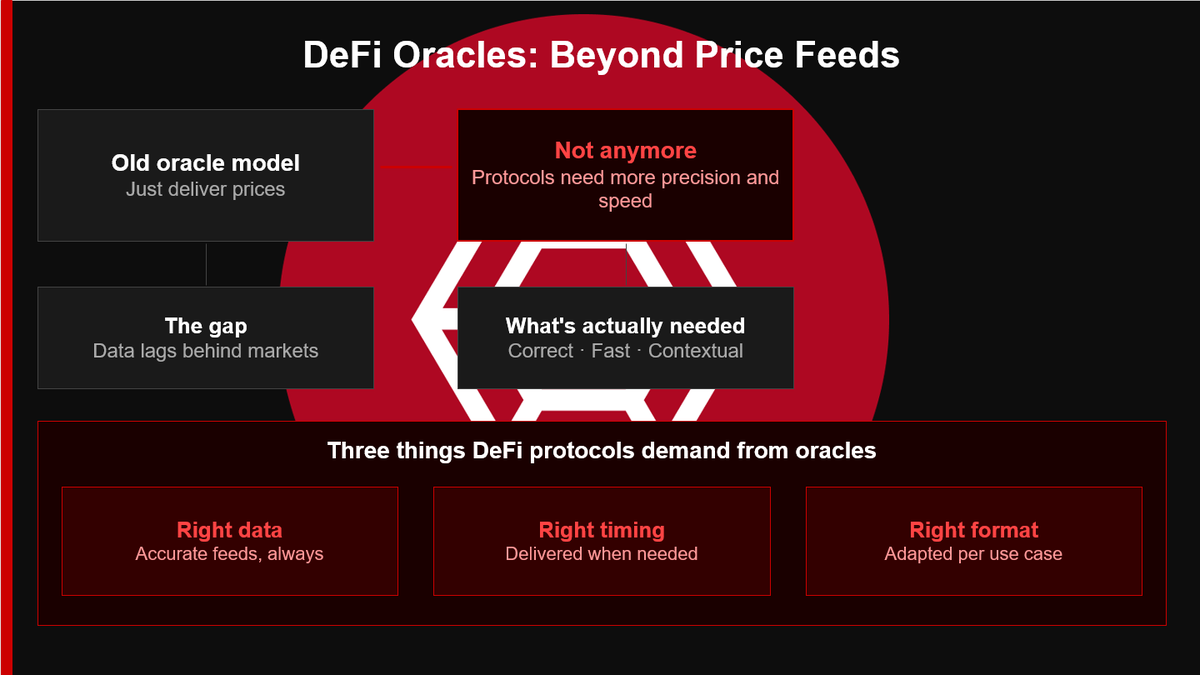 DeFi Oracles: Beyond Price Feeds

Old oracle model
Just deliver prices

Not anymore
Protocols need more precision and speed

The gap
Data lags behind markets

What's actually needed
Correct · Fast · Contextual

Three things DeFi protocols demand from oracles

Right data
Accurate feeds, always

Right timing
Delivered when needed

Right format
Adapted per use case